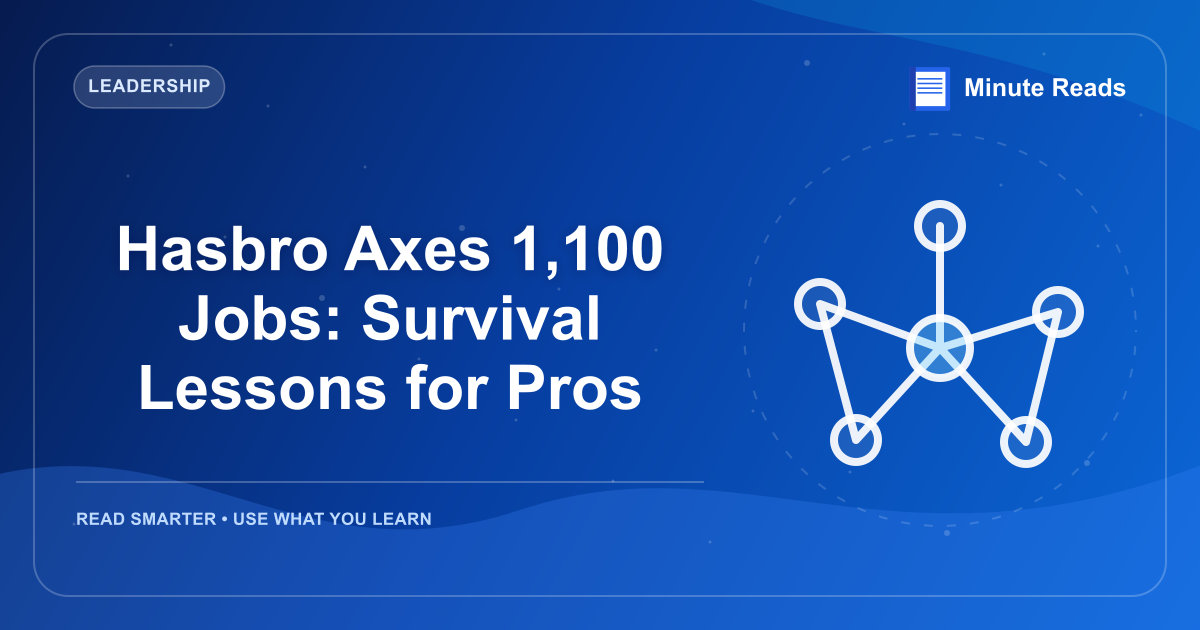 LEADERSHIP

Minute Reads

Hasbro Axes 1,100 Jobs: Survival Lessons for Pros

READ SMARTER • USE WHAT YOU LEARN